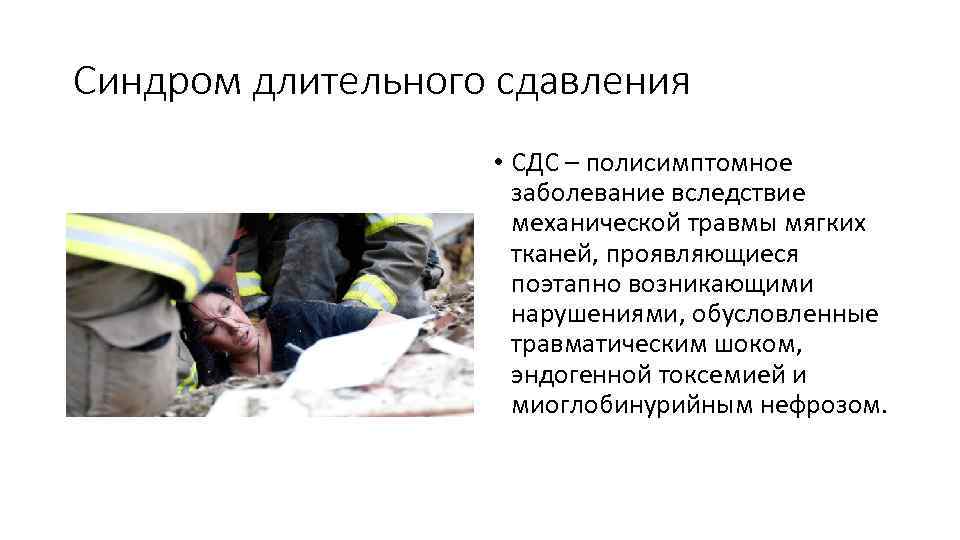 Синдром длительного сдавления

• СДС – полисимптомное заболевание вследствие механической травмы мягких тканей, проявляющиеся поэтапно возникающими нарушениями, обусловленные травматическим шоком, эндогенной токсемией и миоглобинурийным нефрозом.